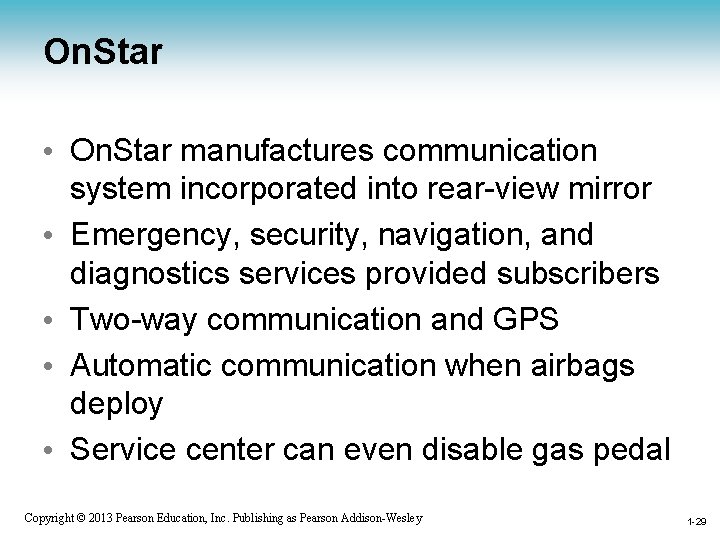 OnStar

• OnStar manufactures communication system incorporated into rear-view mirror
• Emergency, security, navigation, and diagnostics services provided subscribers
• Two-way communication and GPS
• Automatic communication when airbags deploy
• Service center can even disable gas pedal

Copyright © 2013 Pearson Education, Inc. Publishing as Pearson Addison-Wesley

1-29